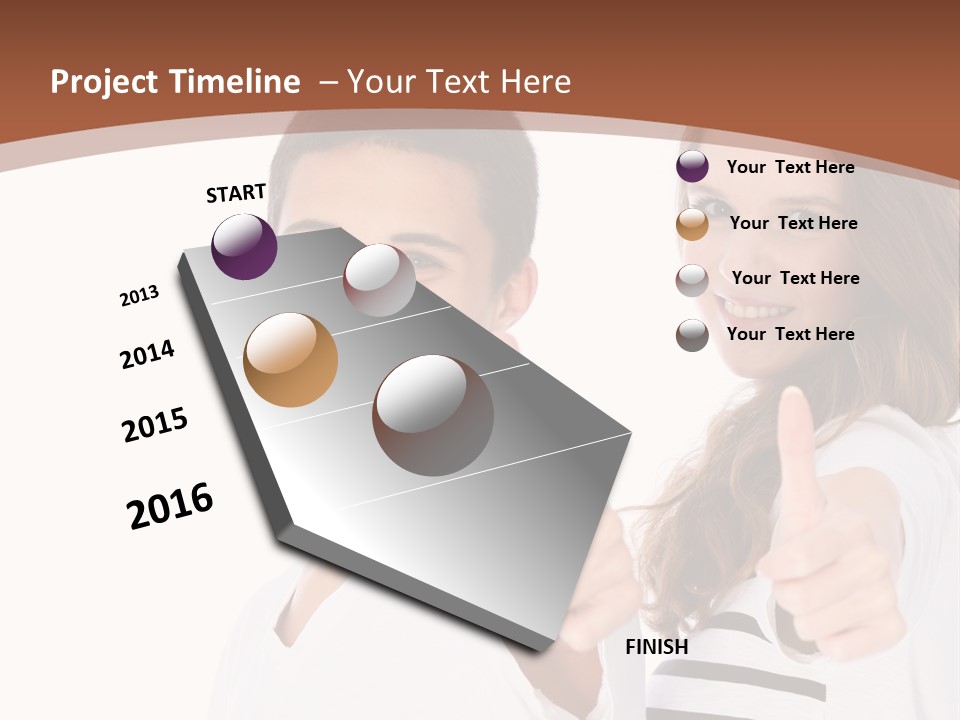 Project Timeline – Your Text Here

START

2013

2014

2015

2016

FINISH

Your Text Here

Your Text Here

Your Text Here

Your Text Here